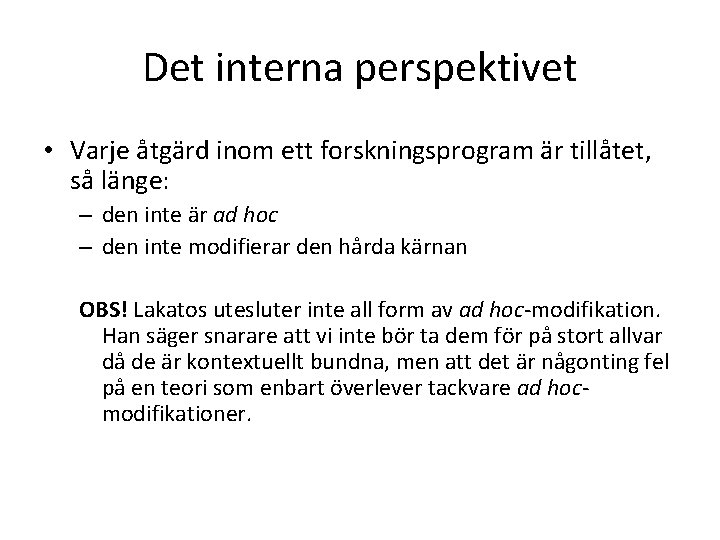 Det interna perspektivet

• Varje åtgärd inom ett forskningsprogram är tillåtet, så länge:
– den inte är ad hoc
– den inte modifierar den hårda kärnan

OBS! Lakatos utesluter inte all form av ad hoc-modifikation. Han säger snarare att vi inte bör ta dem för på stort allvar då de är kontextuellt bundna, men att det är någonting fel på en teori som enbart överlever tackvare ad hoc-modifikationer.